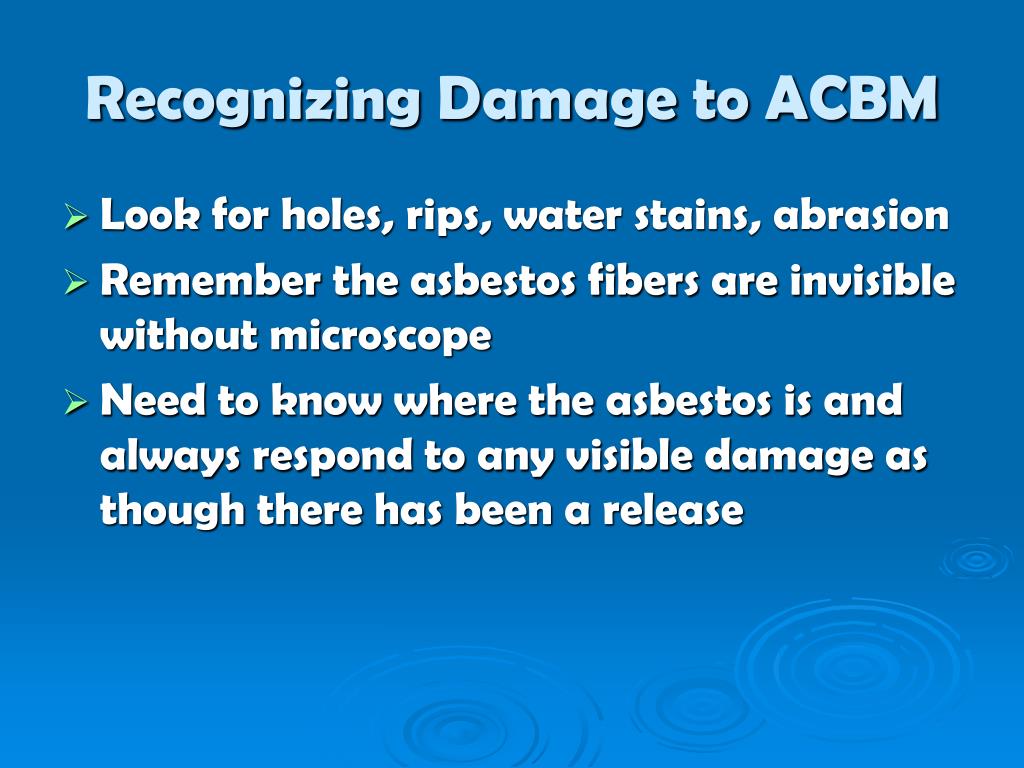 Recognizing Damage to ACBM

➢ Look for holes, rips, water stains, abrasion
➢ Remember the asbestos fibers are invisible without microscope
➢ Need to know where the asbestos is and always respond to any visible damage as though there has been a release